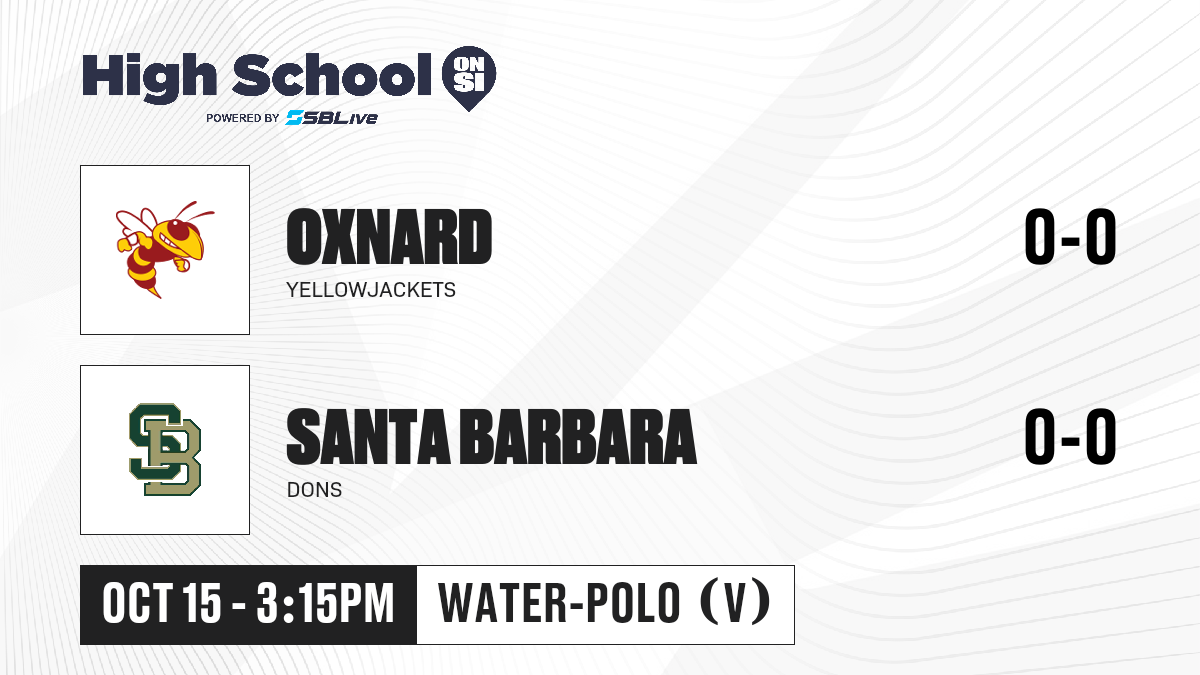 High School ON SI
POWERED BY SBLive

OXNARD
YELLOWJACKETS
0-0

SB

SANTA BARBARA
DONS
0-0

OCT 15 - 3:15PM
WATER-POLO (V)